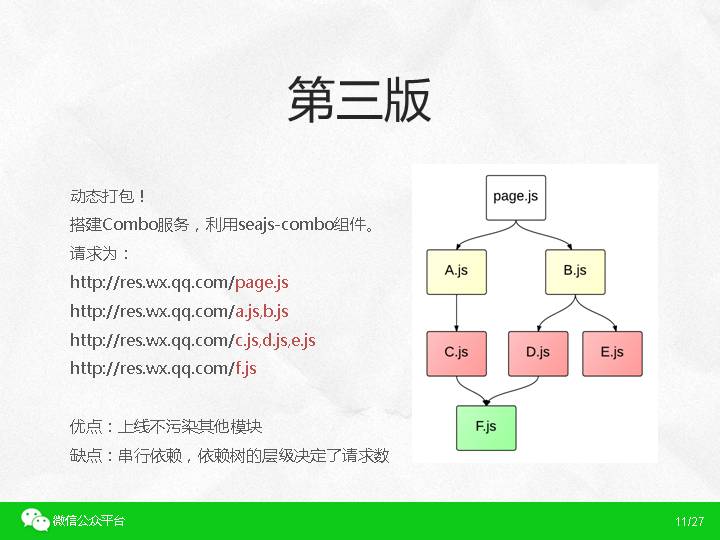 第三版

动态打包！
搭建Combo服务，利用seajs-combo组件。
请求为：
http://res.wx.qq.com/page.js
http://res.wx.qq.com/a.js,b.js
http://res.wx.qq.com/c.js,d.js,e.js
http://res.wx.qq.com/f.js

优点：上线不污染其他模块
缺点：串行依赖，依赖树的层级决定了请求数

page.js
A.js
B.js
C.js
D.js
E.js
F.js

微信公众平台
11/27